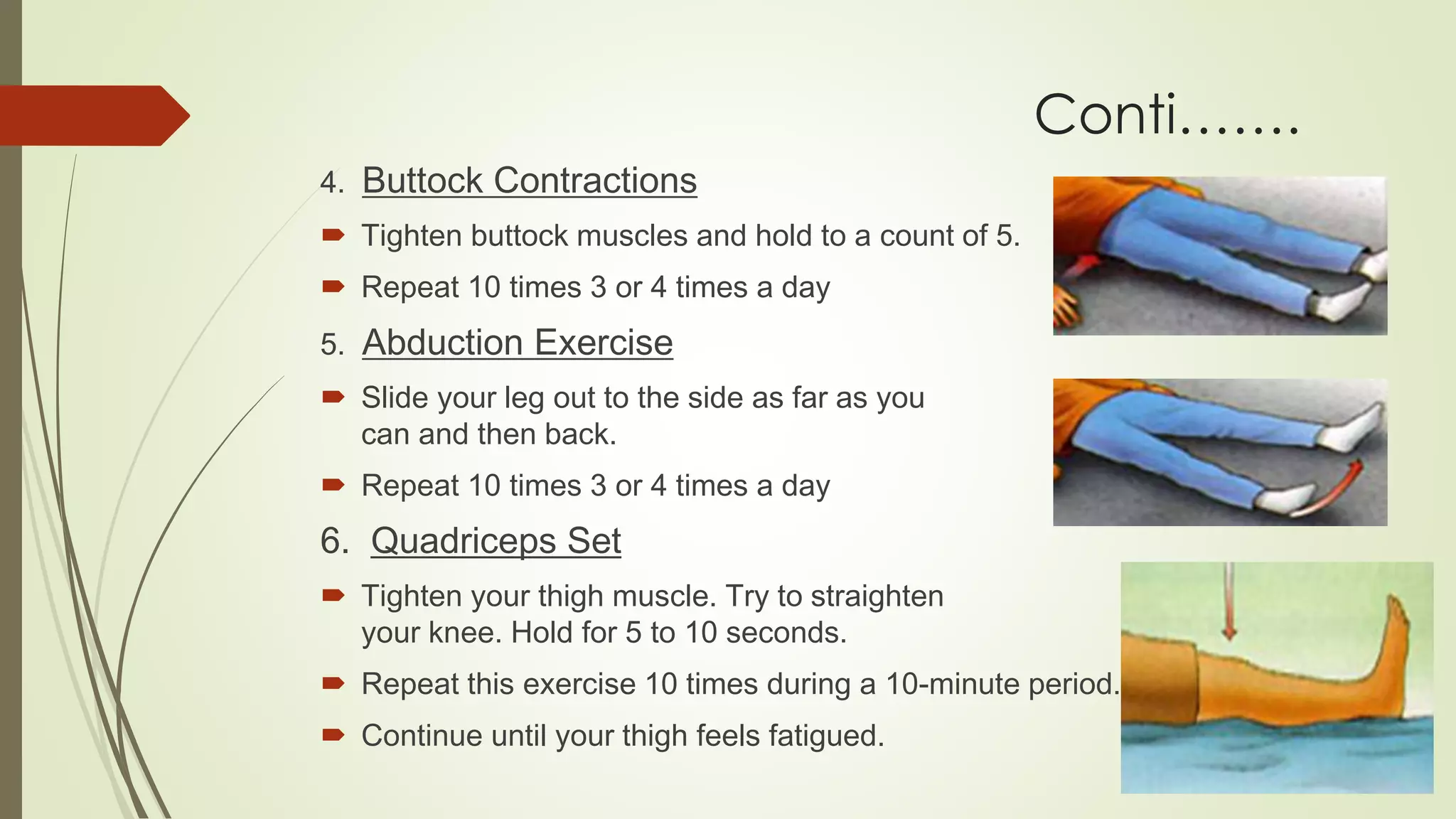 Conti…….

4. Buttock Contractions

Tighten buttock muscles and hold to a count of 5.

Repeat 10 times 3 or 4 times a day

5. Abduction Exercise

Slide your leg out to the side as far as you can and then back.

Repeat 10 times 3 or 4 times a day

6. Quadriceps Set

Tighten your thigh muscle. Try to straighten your knee. Hold for 5 to 10 seconds.

Repeat this exercise 10 times during a 10-minute period.

Continue until your thigh feels fatigued.